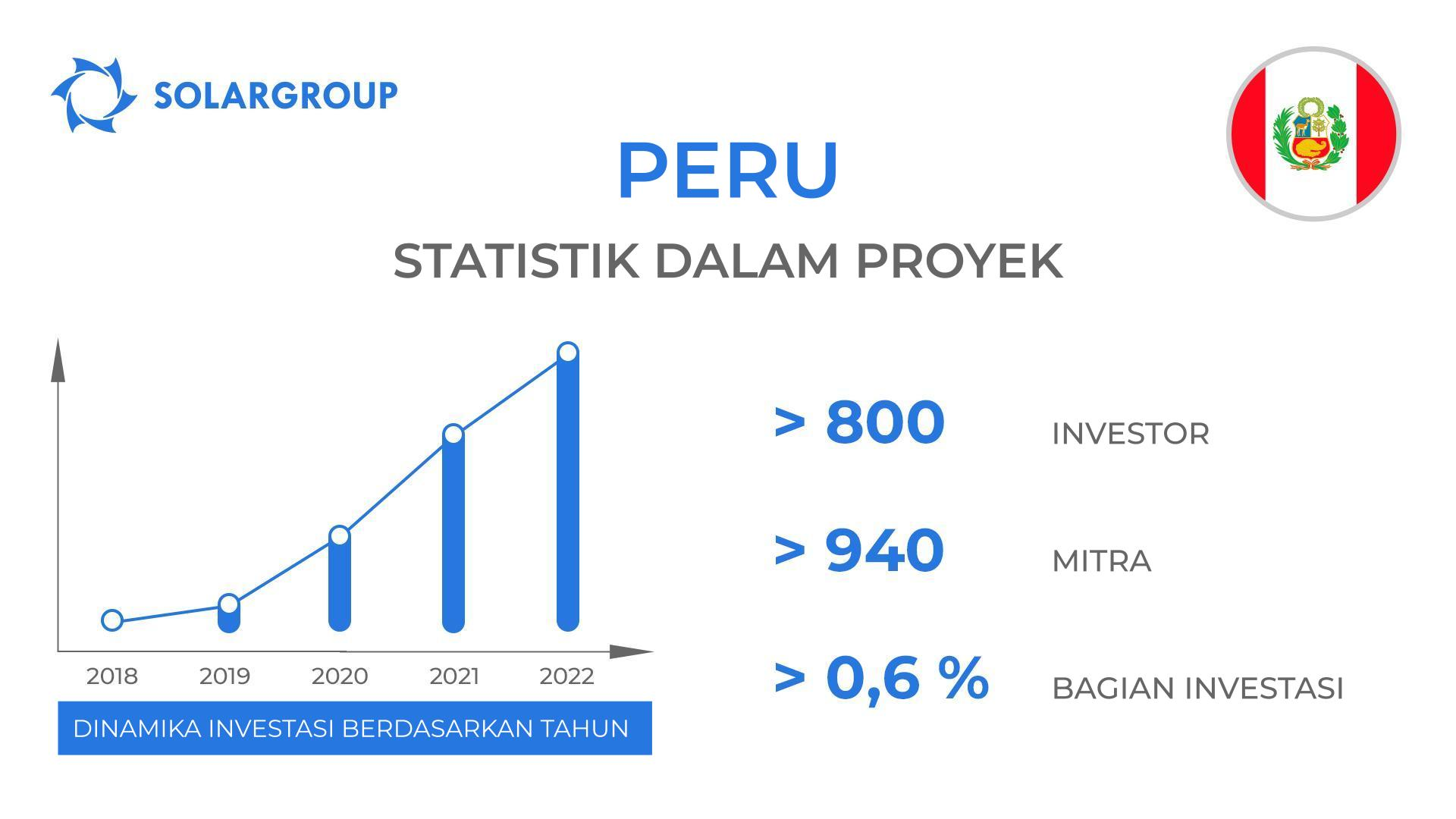 SOLARGROUP

PERU

STATISTIK DALAM PROYEK

2018 2019 2020 2021 2022

DINAMIKA INVESTASI BERDASARKAN TAHUN

> 800 INVESTOR

> 940 MITRA

> 0,6 % BAGIAN INVESTASI